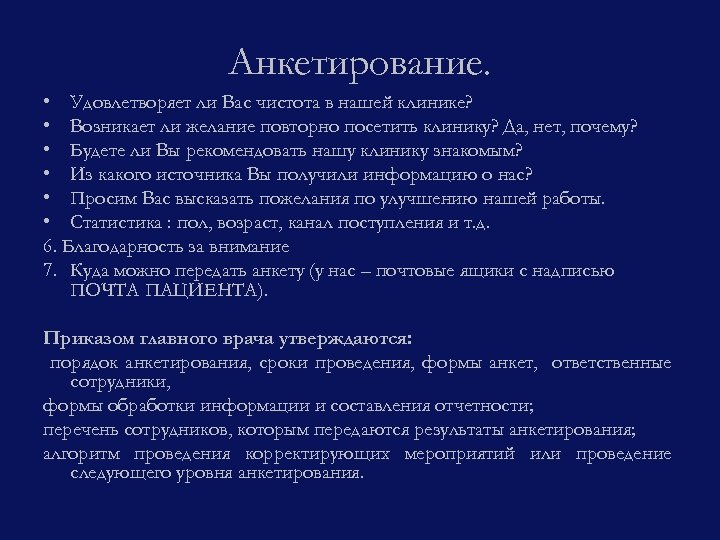 Анкетирование.

• Удовлетворяет ли Вас чистота в нашей клинике?
• Возникает ли желание повторно посетить клинику? Да, нет, почему?
• Будете ли Вы рекомендовать нашу клинику знакомым?
• Из какого источника Вы получили информацию о нас?
• Просим Вас высказать пожелания по улучшению нашей работы.
• Статистика : пол, возраст, канал поступления и т.д.

6. Благодарность за внимание
7. Куда можно передать анкету (у нас – почтовые ящики с надписью ПОЧТА ПАЦИЕНТА).

Приказом главного врача утверждаются:

порядок анкетирования, сроки проведения, формы анкет, ответственные сотрудники,

формы обработки информации и составления отчетности;

перечень сотрудников, которым передаются результаты анкетирования;

алгоритм проведения корректирующих мероприятий или проведение следующего уровня анкетирования.